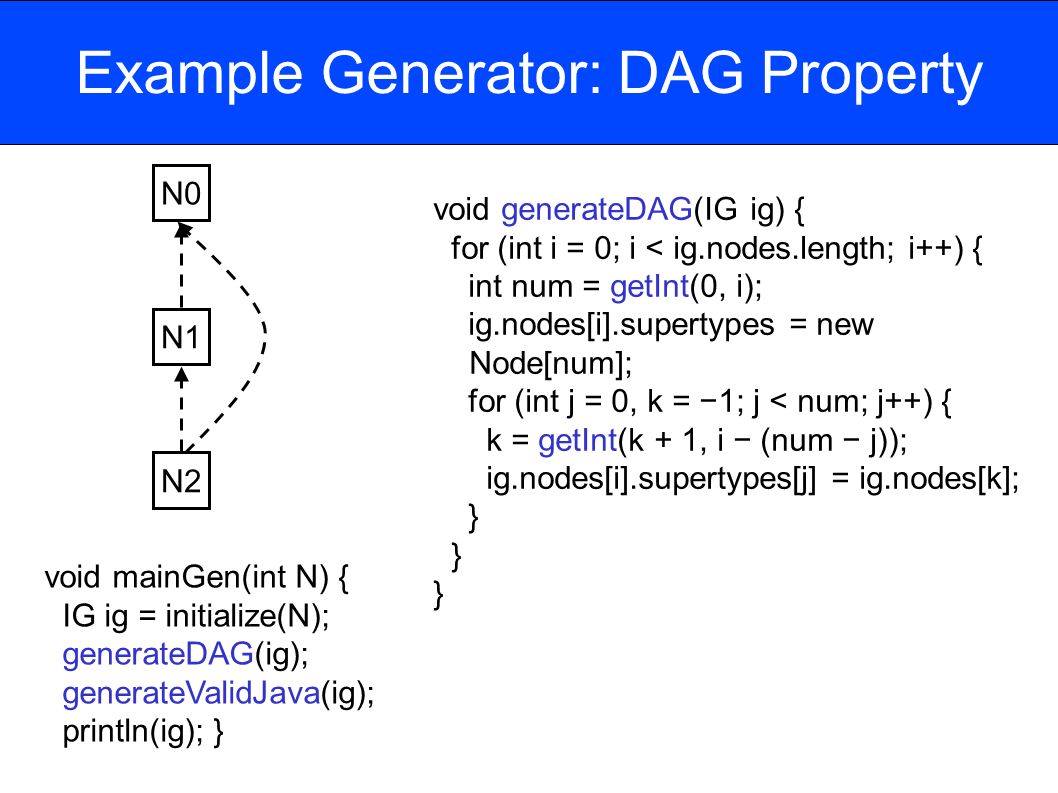 Example Generator: DAG Property

N0

N1

N2

void mainGen(int N) {
IG ig = initialize(N);
generateDAG(ig);
generateValidJava(ig);
println(ig); }

void generateDAG(IG ig) {
for (int i = 0; i < ig.nodes.length; i++) {
int num = getInt(0, i);
ig.nodes[i].supertypes = new Node[num];
for (int j = 0, k = −1; j < num; j++) {
k = getInt(k + 1, i − (num − j));
ig.nodes[i].supertypes[j] = ig.nodes[k];
}
}
}